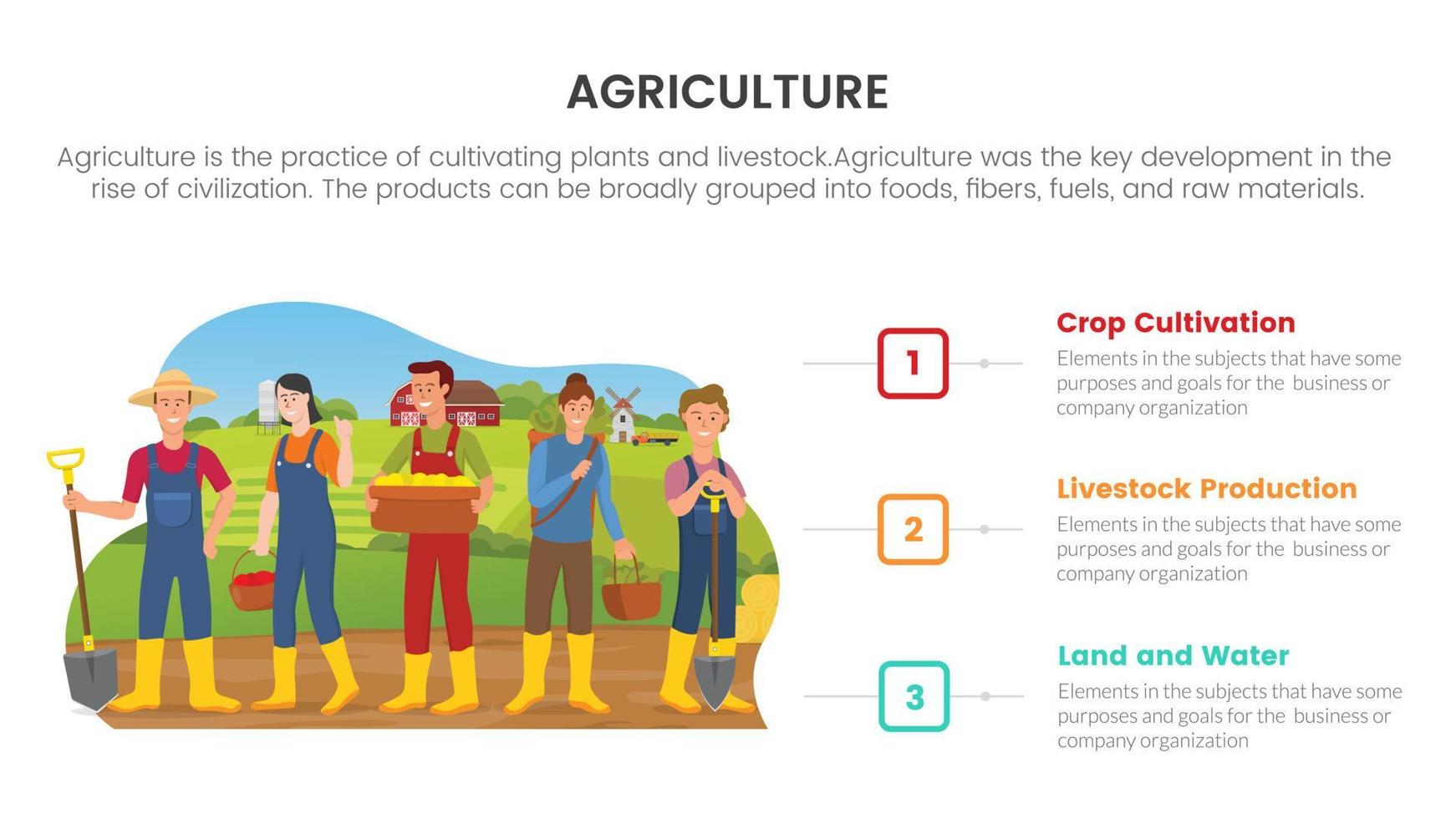 AGRICULTURE

Agriculture is the practice of cultivating plants and livestock.Agriculture was the key development in the rise of civilization. The products can be broadly grouped into foods, fibers, fuels, and raw materials.

1

Crop Cultivation

Elements in the subjects that have some purposes and goals for the business or company organization

2

Livestock Production

Elements in the subjects that have some purposes and goals for the business or company organization

3

Land and Water

Elements in the subjects that have some purposes and goals for the business or company organization